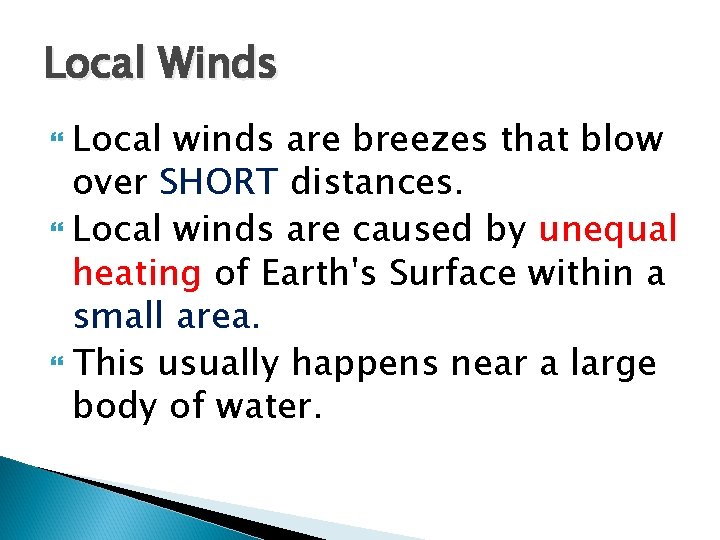 Local Winds

Local winds are breezes that blow over SHORT distances.

Local winds are caused by unequal heating of Earth's Surface within a small area.

This usually happens near a large body of water.